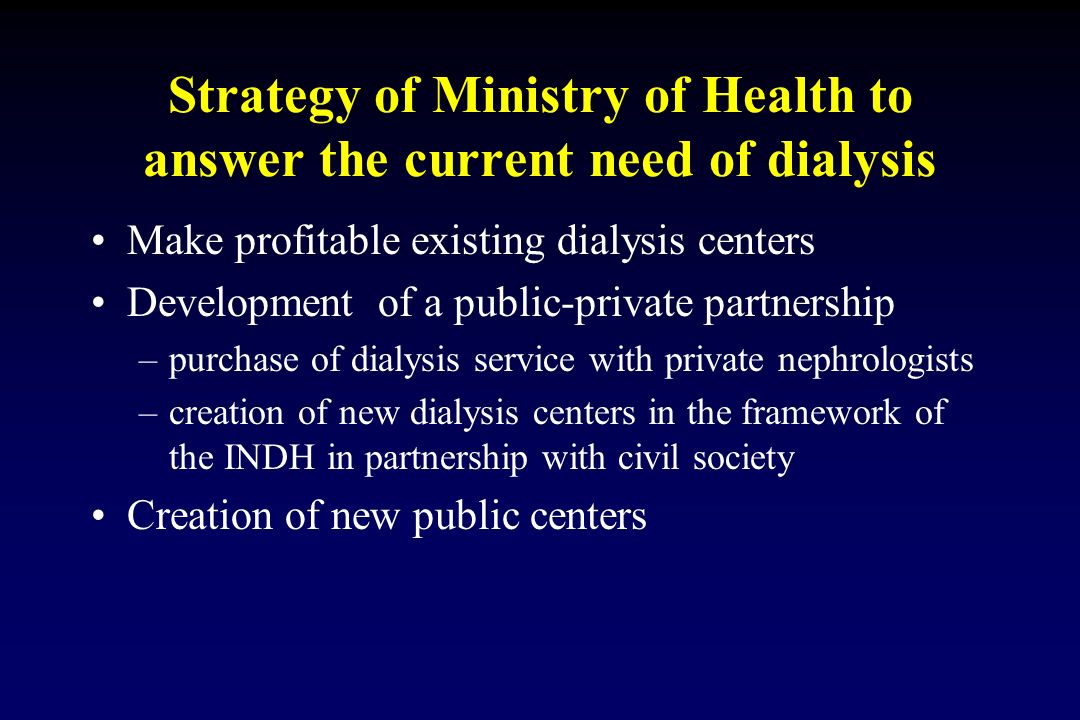 Strategy of Ministry of Health to answer the current need of dialysis

• Make profitable existing dialysis centers

• Development of a public-private partnership

– purchase of dialysis service with private nephrologists

– creation of new dialysis centers in the framework of the INDH in partnership with civil society

• Creation of new public centers